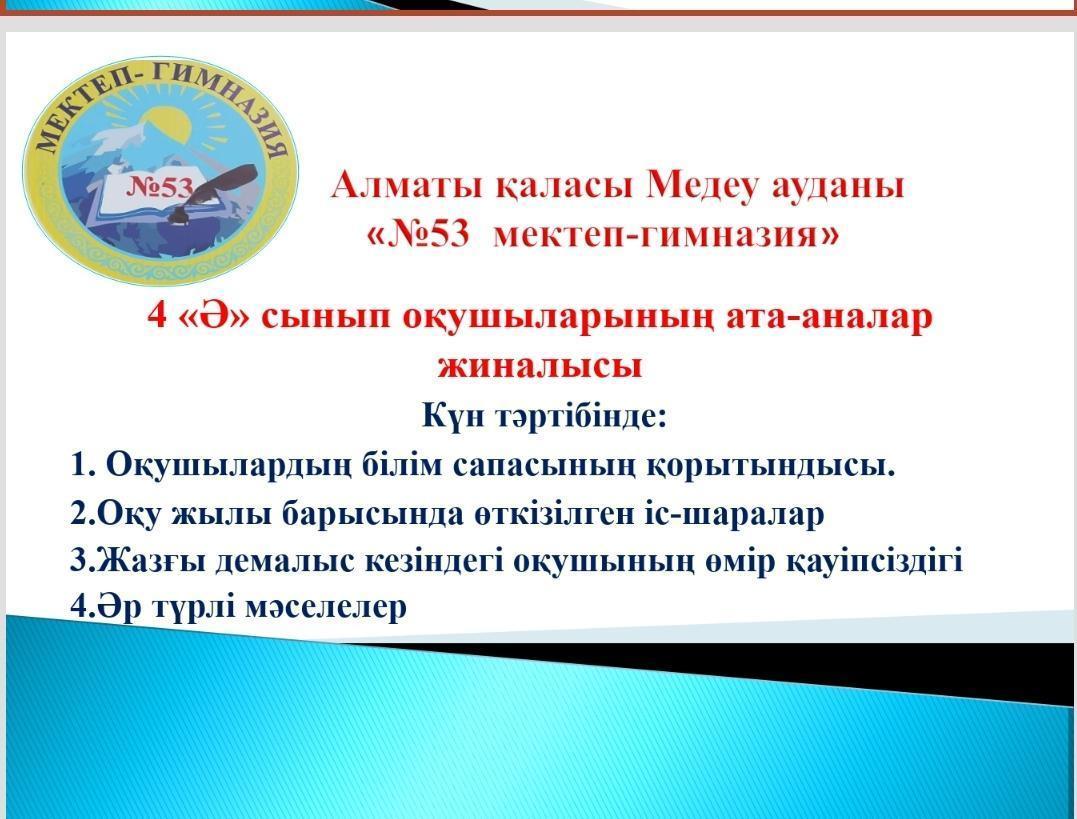 МЕКТЕП- ГИМНАЗИЯ
№53

Алматы қаласы Медеу ауданы «№53 мектеп-гимназия»

4 «Ә» сынып оқушыларының ата-аналар жиналысы

Күн тәртібінде:

1. Оқушылардың білім сапасының қорытындысы.
2.Оқу жылы барысында өткізілген іс-шаралар
3.Жазғы демалыс кезіндегі оқушының өмір қауіпсіздігі
4.Әр түрлі мәселелер